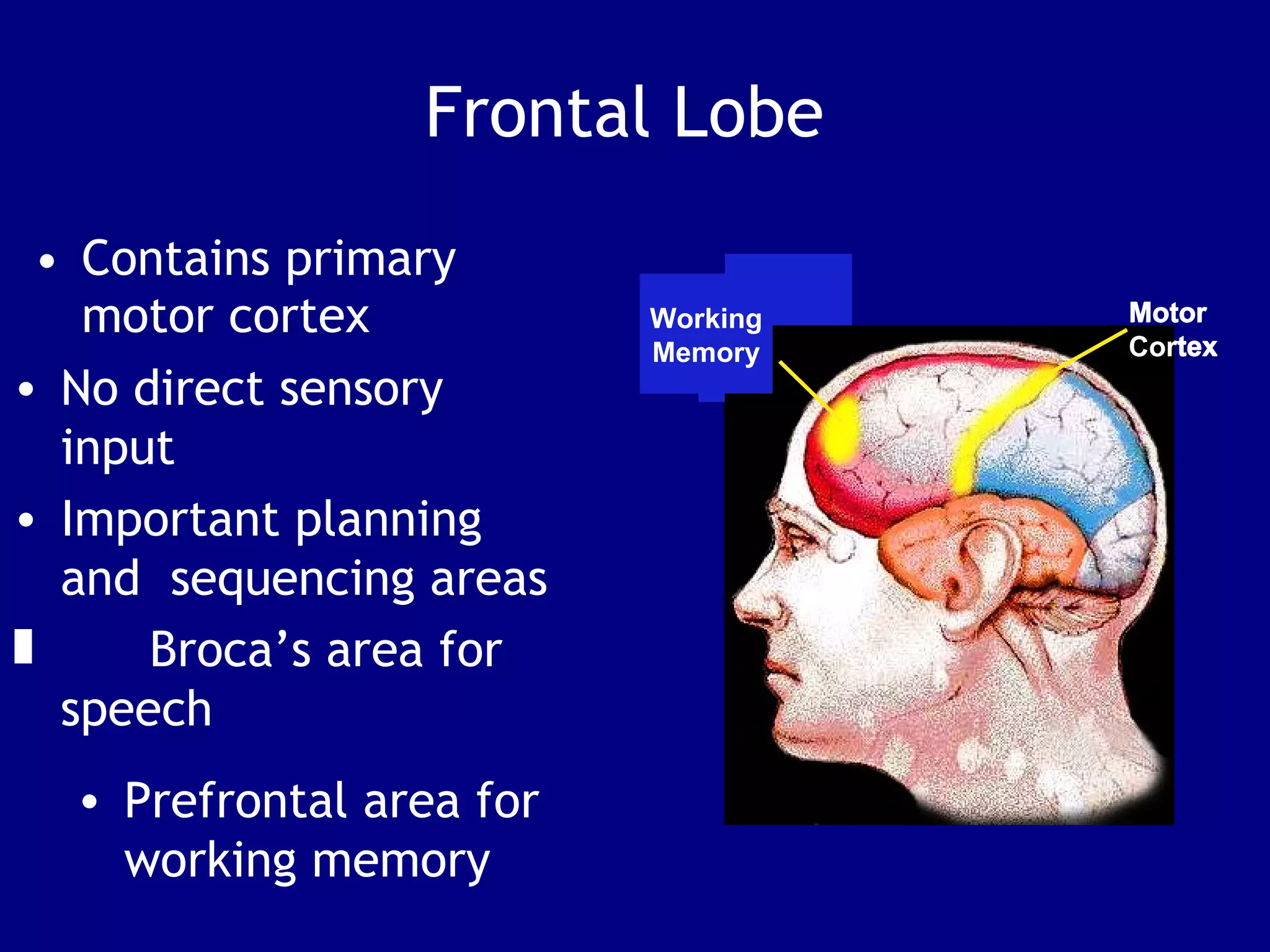 Frontal Lobe

• Contains primary motor cortex

• No direct sensory input

• Important planning and sequencing areas

▮ Broca's area for speech

• Prefrontal area for working memory

Working Memory

Motor Cortex